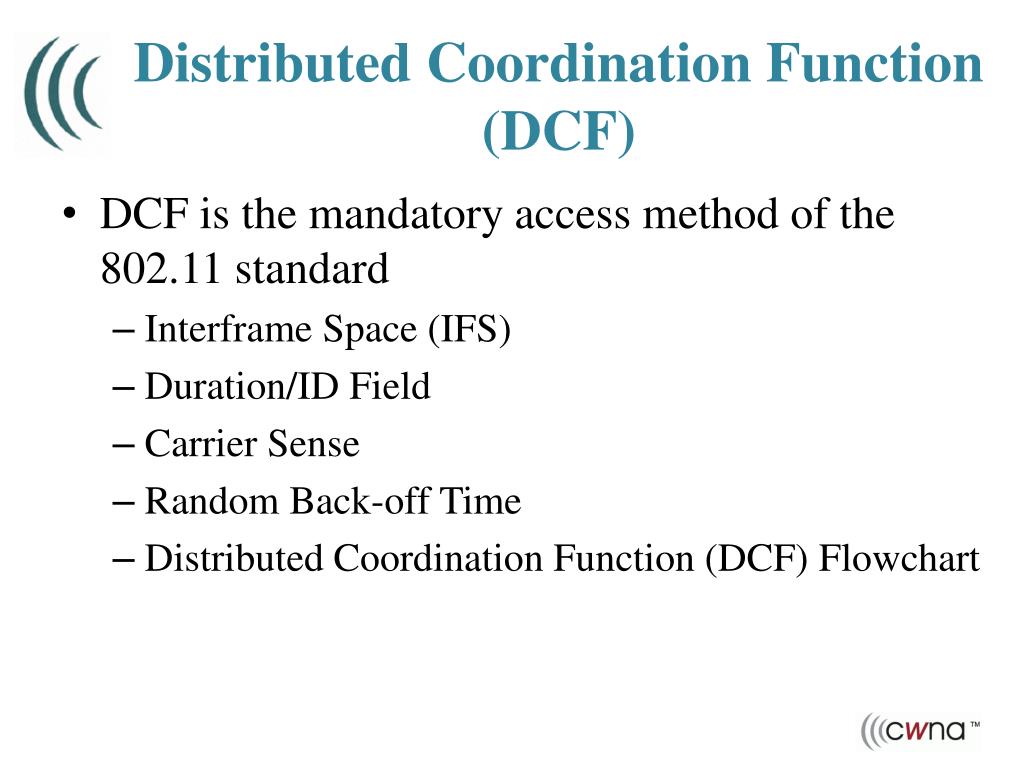 Distributed Coordination Function (DCF)

• DCF is the mandatory access method of the 802.11 standard
– Interframe Space (IFS)
– Duration/ID Field
– Carrier Sense
– Random Back-off Time
– Distributed Coordination Function (DCF) Flowchart

cwna™